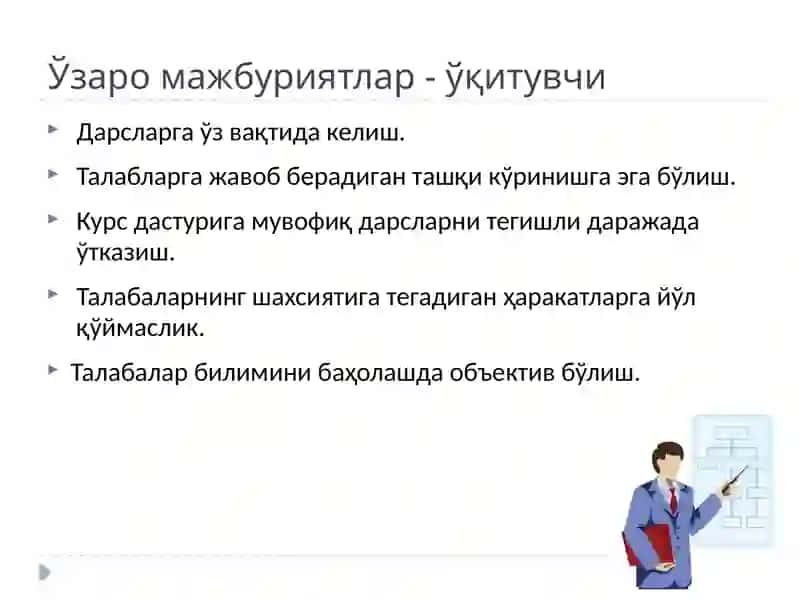 Ўзаро мажбуриятлар - ўқитувчи

Дарсларга ўз вақтида келиш.

Талабларга жавоб берадиган ташқи кўринишга эга бўлиш.

Курс дастурига мувофиқ дарсларни тегишли даражада ўтказиш.

Талабаларнинг шахсиятига тегадиган ҳаракатларга йўл қўймаслик.

Талабалар билимини баҳолашда объектив бўлиш.